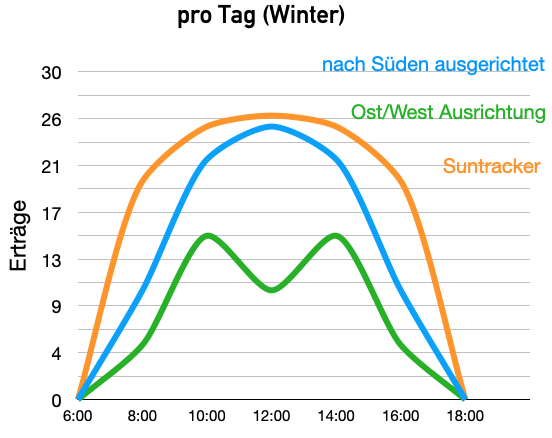 pro Tag (Winter)

nach Süden ausgerichtet

Ost/West Ausrichtung

Suntracker

Erträge

30
26
21
17
13
9
4
0

6:00 8:00 10:00 12:00 14:00 16:00 18:00